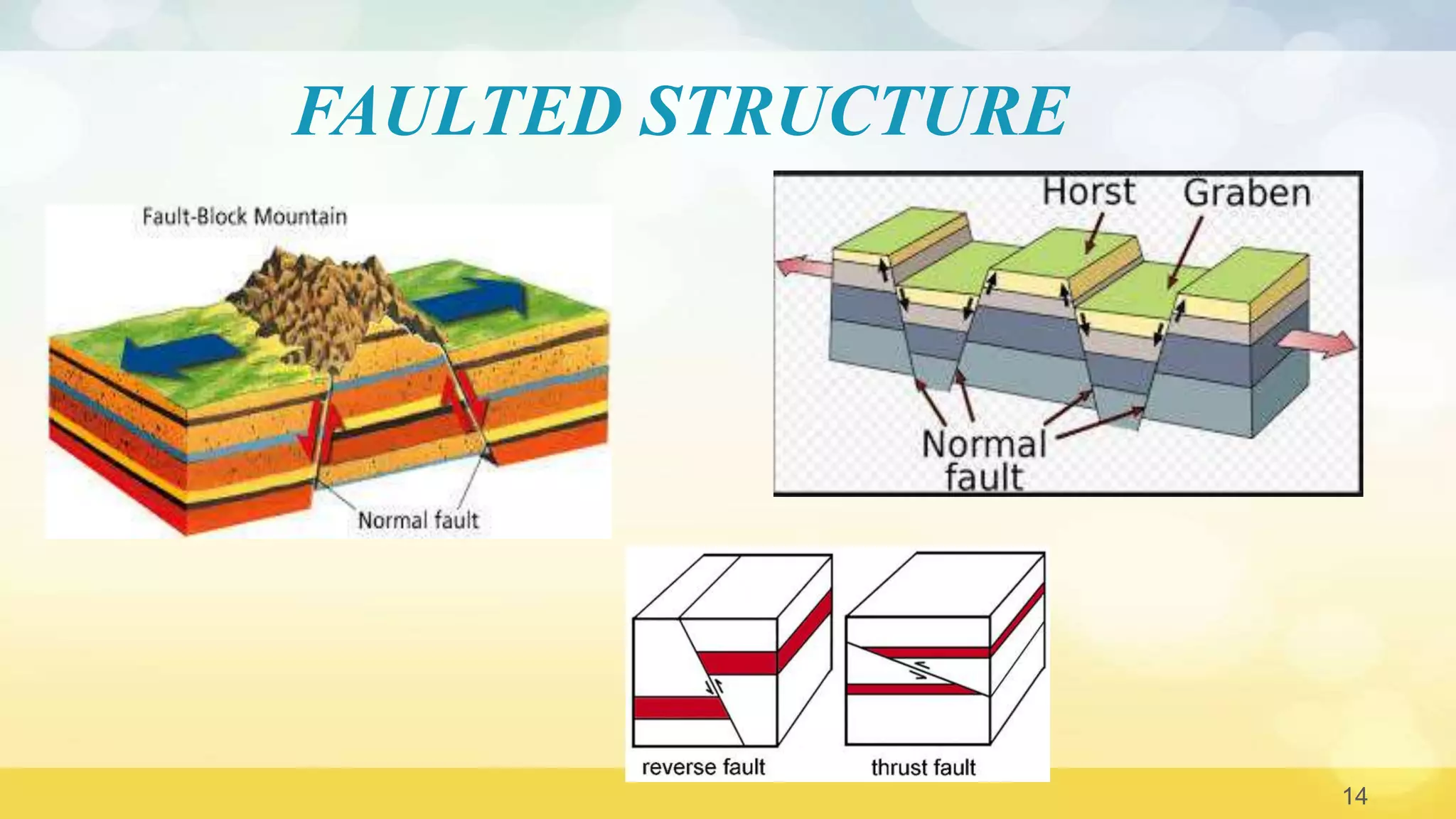 FAULTED STRUCTURE

Fault-Block Mountain

Normal fault

Horst Graben

Normal fault

reverse fault

thrust fault

14